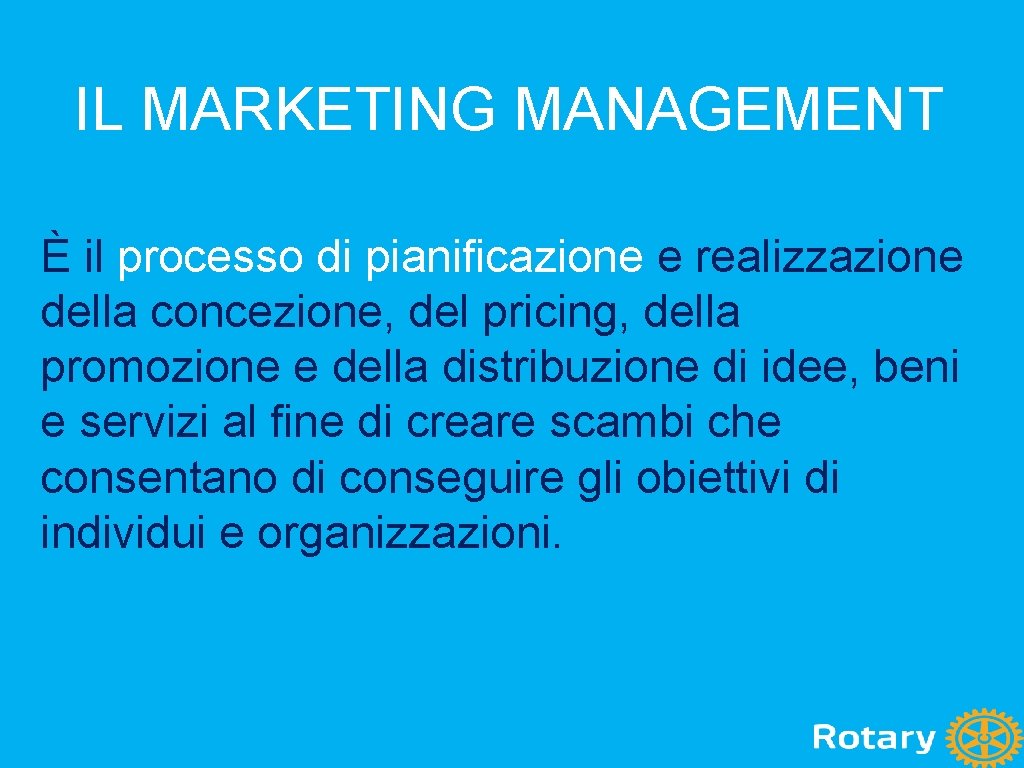 IL MARKETING MANAGEMENT

È il processo di pianificazione e realizzazione della concezione, del pricing, della promozione e della distribuzione di idee, beni e servizi al fine di creare scambi che consentano di conseguire gli obiettivi di individui e organizzazioni.

Rotary